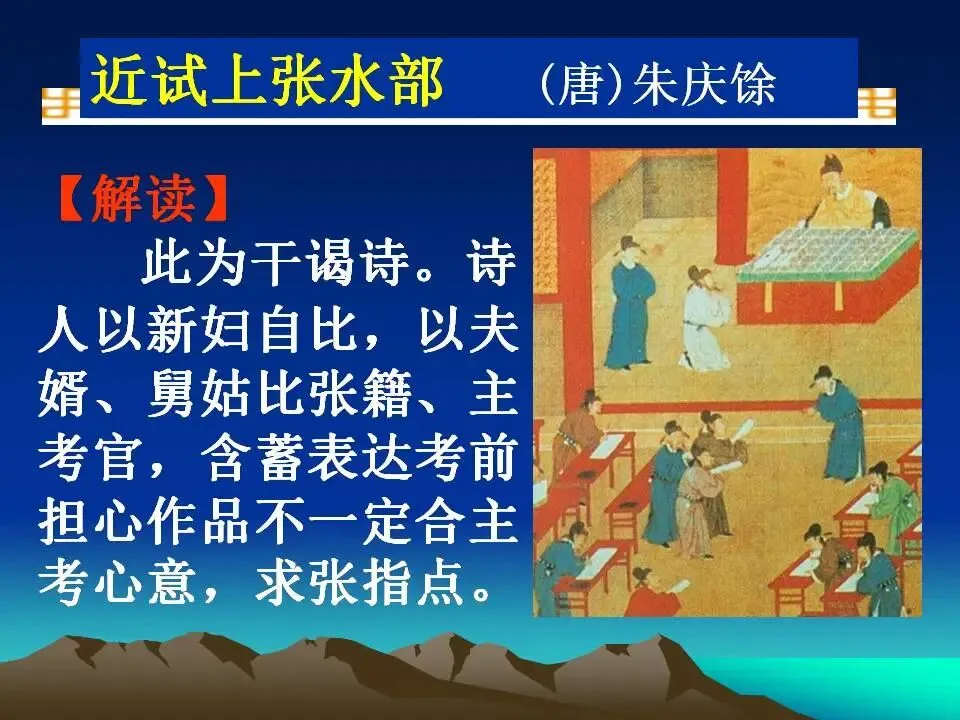 近试上张水部　（唐）朱庆馀

【解读】

此为干谒诗。诗人以新妇自比，以夫婿、舅姑比张籍、主考官，含蓄表达考前担心作品不一定合主考心意，求张指点。